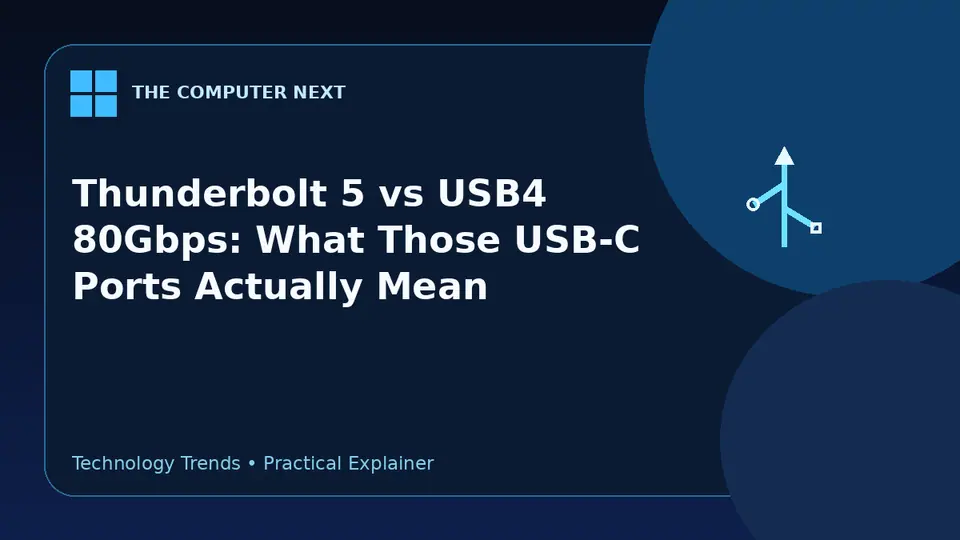 THE COMPUTER NEXT

Thunderbolt 5 vs USB4 80Gbps: What Those USB-C Ports Actually Mean

Technology Trends • Practical Explainer